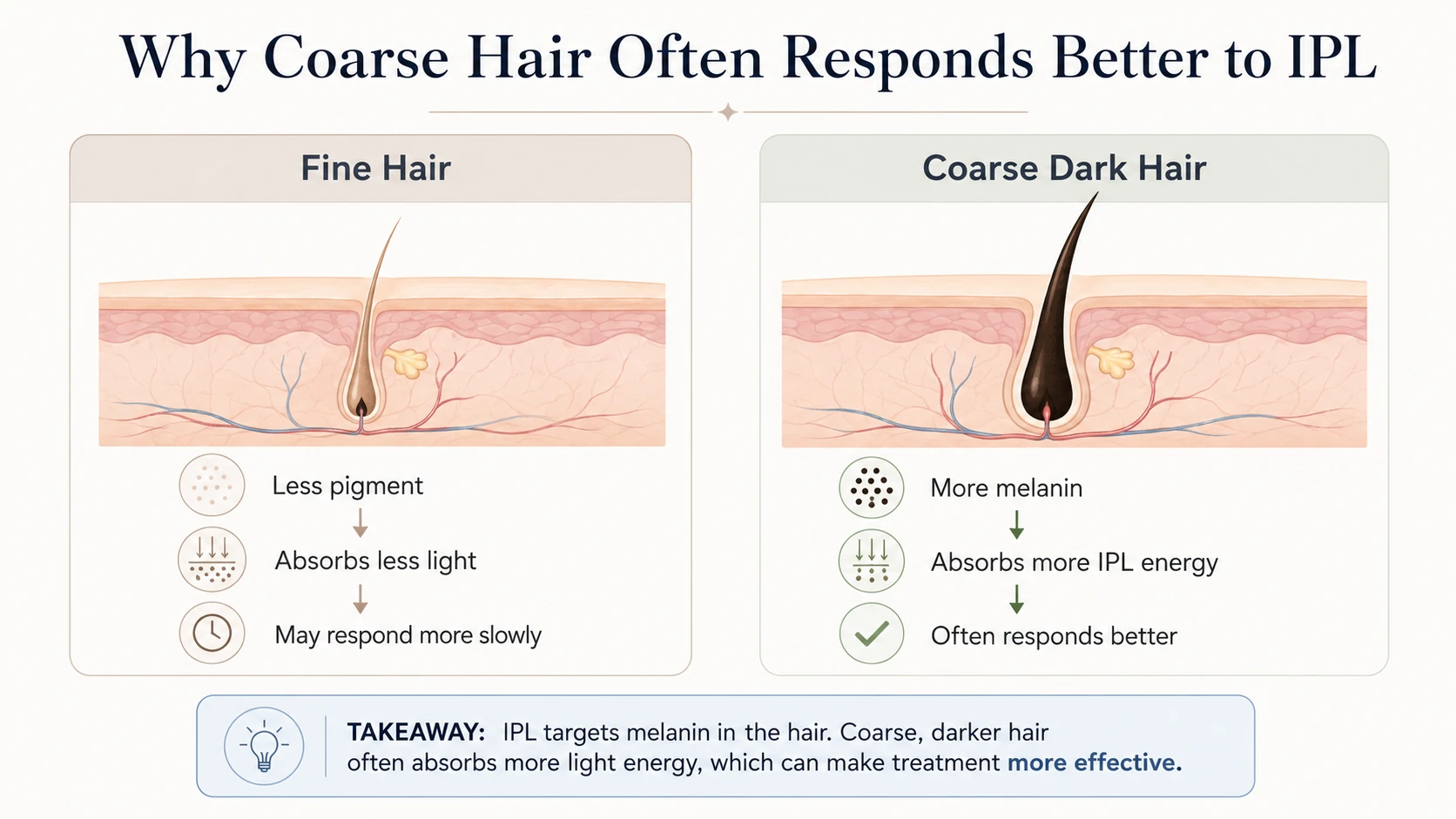 Why Coarse Hair Often Responds Better to IPL

Fine Hair

Less pigment

Absorbs less light

May respond more slowly

Coarse Dark Hair

More melanin

Absorbs more IPL energy

Often responds better

TAKEAWAY: IPL targets melanin in the hair. Coarse, darker hair often absorbs more light energy, which can make treatment more effective.